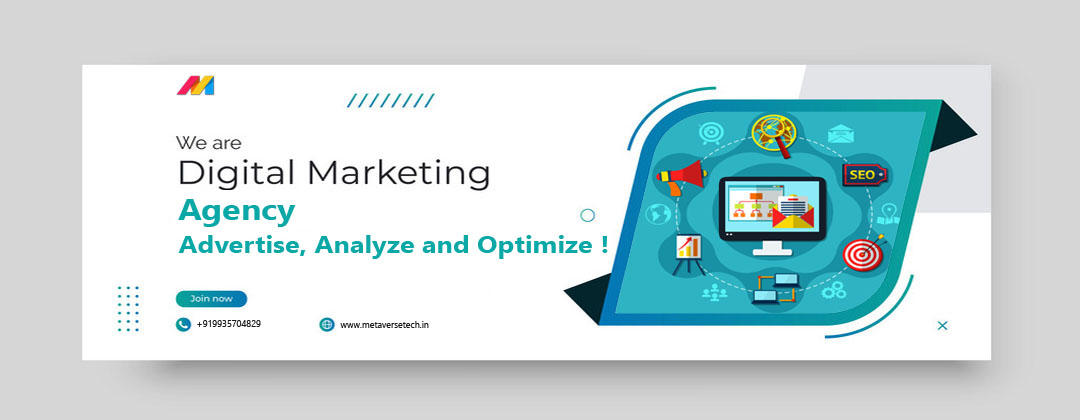 We are
Digital Marketing
Agency
Advertise, Analyze and Optimize !

Join now

+919935704829

www.metaversetech.in

SEO